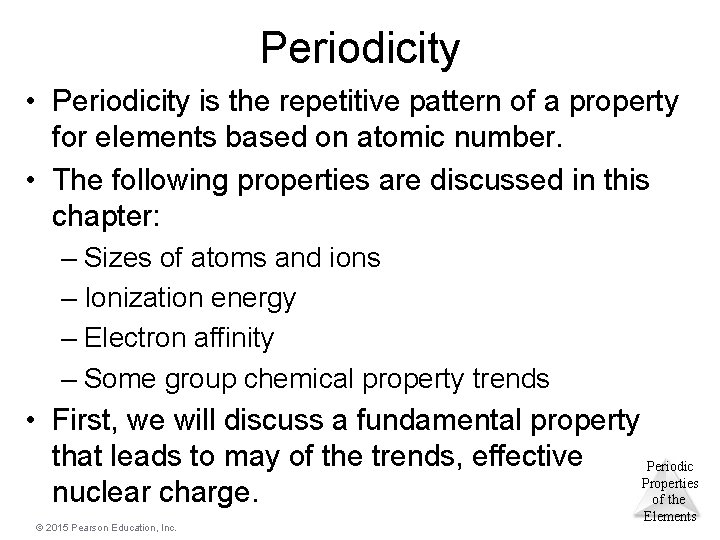 Periodicity

• Periodicity is the repetitive pattern of a property for elements based on atomic number.

• The following properties are discussed in this chapter:
– Sizes of atoms and ions
– Ionization energy
– Electron affinity
– Some group chemical property trends

• First, we will discuss a fundamental property that leads to may of the trends, effective nuclear charge.

Periodic Properties of the Elements

© 2015 Pearson Education, Inc.